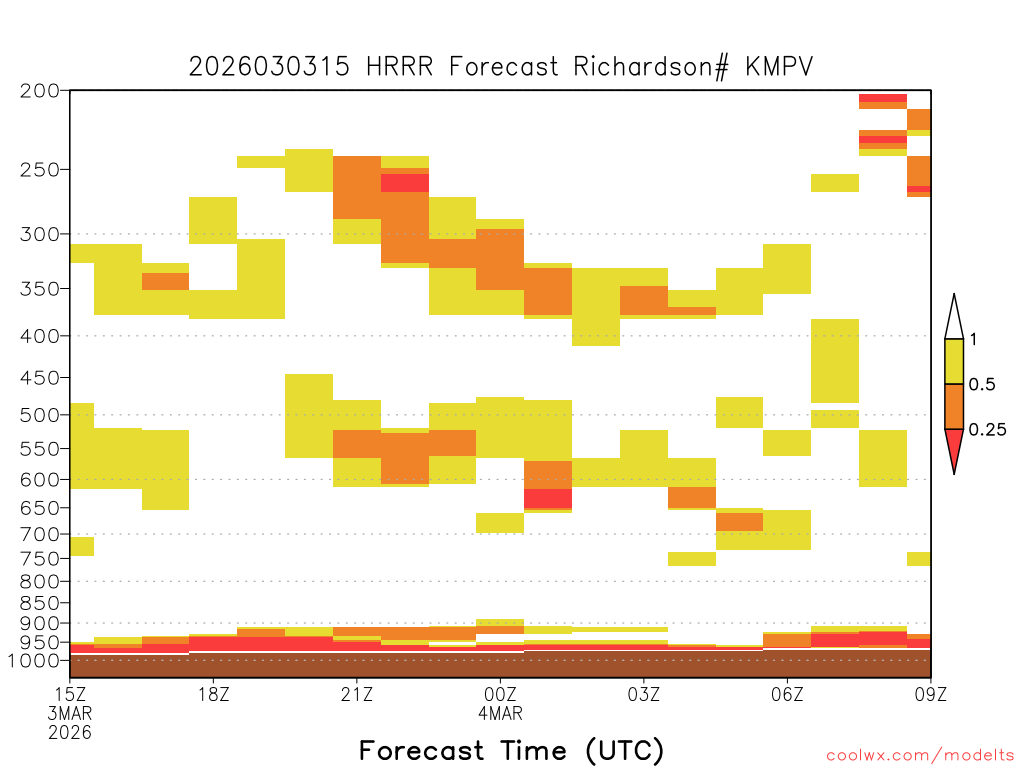 2026030315 HRRR Forecast Richardson# KMPV

200
250
300
350
400
450
500
550
600
650
700
750
800
850
900
950
1000

1
0.5
0.25

15Z
3MAR
2026
18Z
21Z
00Z
4MAR
03Z
06Z
09Z

Forecast Time (UTC)

coolwx.com/modelts